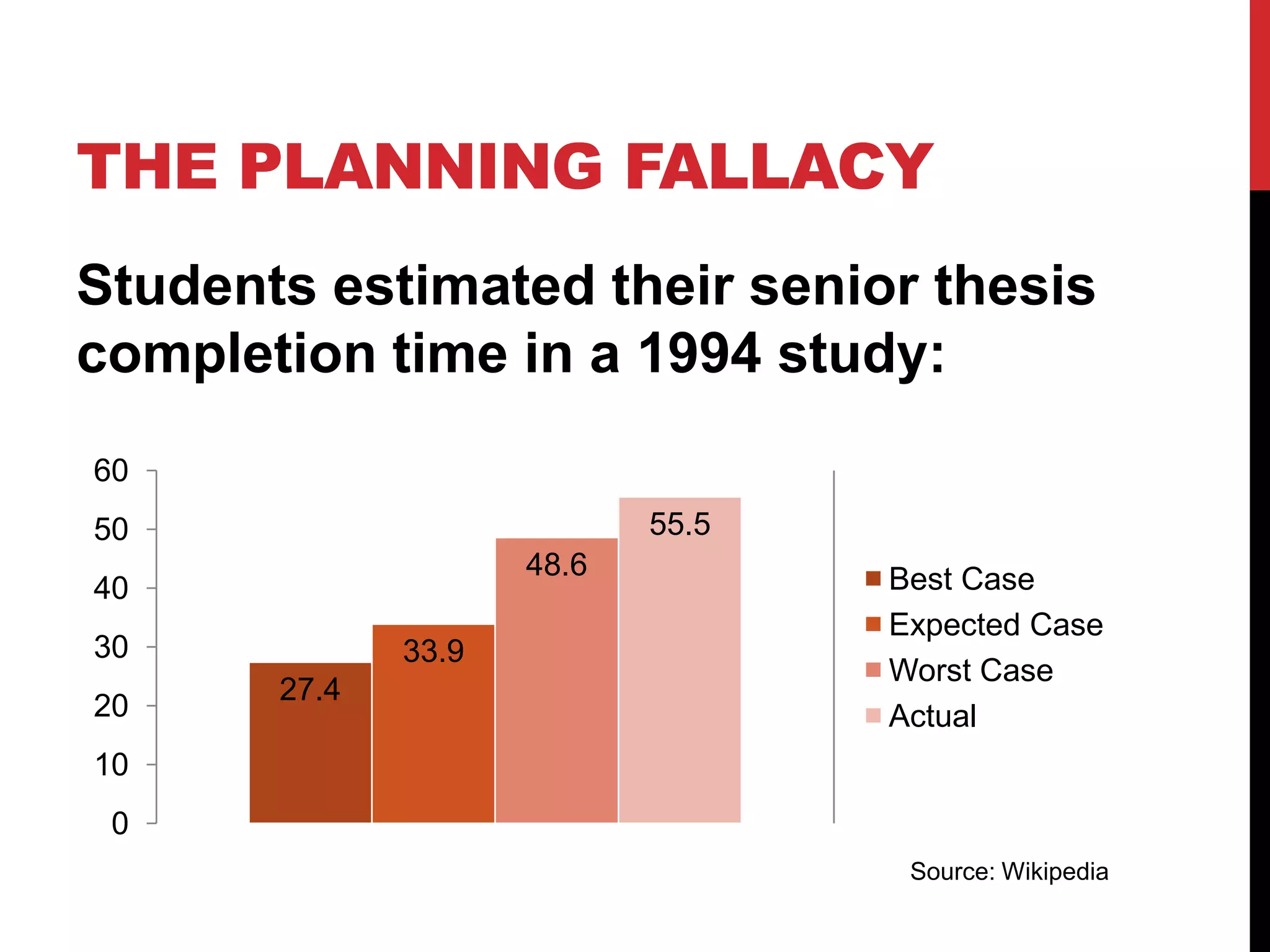 THE PLANNING FALLACY

Students estimated their senior thesis completion time in a 1994 study:

60
50
40
30
20
10
0

27.4
33.9
48.6
55.5

Best Case
Expected Case
Worst Case
Actual

Source: Wikipedia